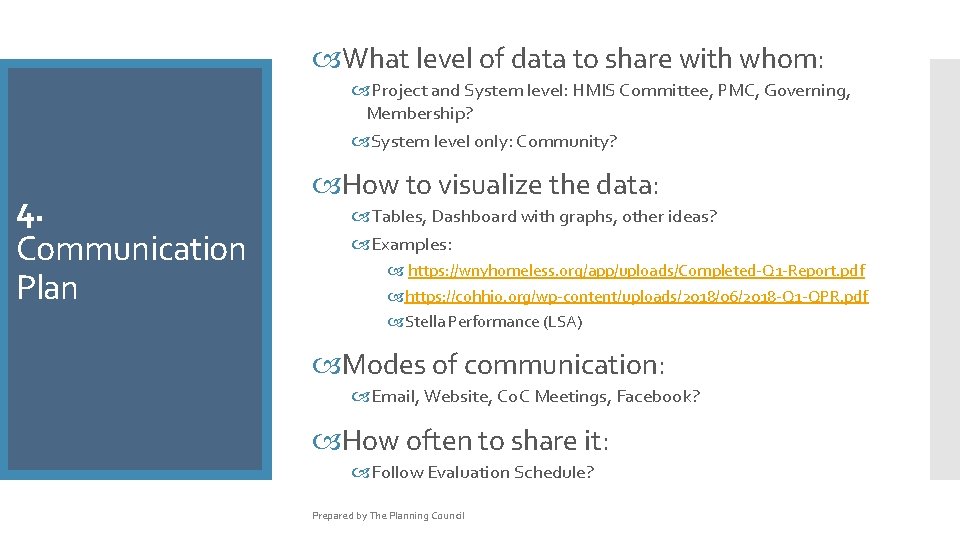 4. Communication Plan

What level of data to share with whom:

Project and System level: HMIS Committee, PMC, Governing, Membership?

System level only: Community?

How to visualize the data:

Tables, Dashboard with graphs, other ideas?

Examples:

https://wnyhomeless.org/app/uploads/Completed-Q1-Report.pdf

https://cohhio.org/wp-content/uploads/2018/06/2018-Q1-QPR.pdf

Stella Performance (LSA)

Modes of communication:

Email, Website, CoC Meetings, Facebook?

How often to share it:

Follow Evaluation Schedule?

Prepared by The Planning Council